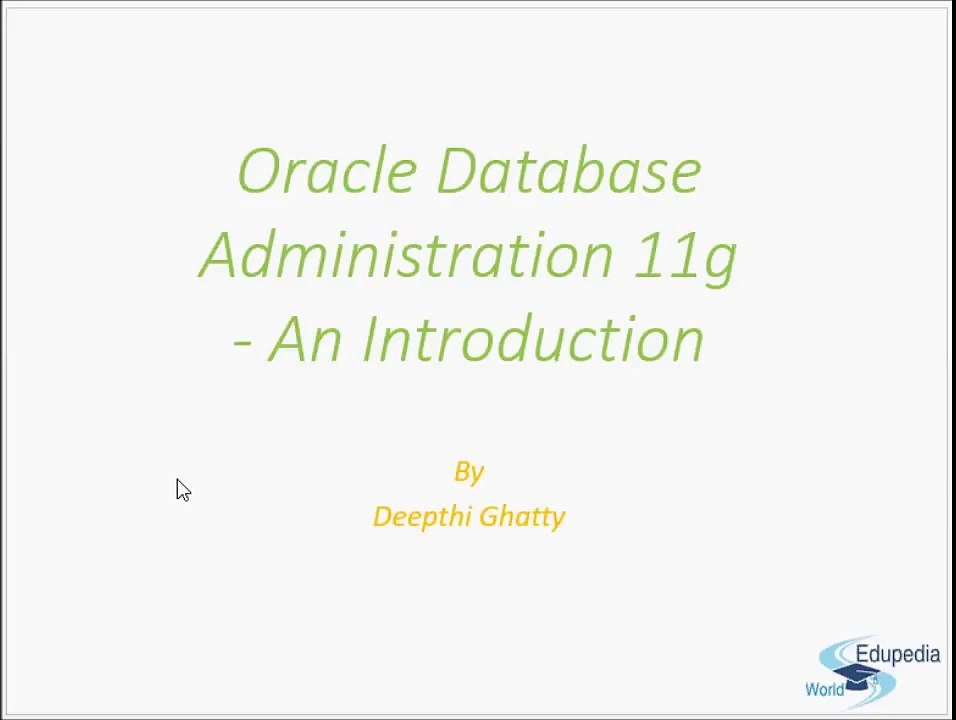 Oracle Database Administration 11g - An Introduction

By
Deepthi Ghatty

Edupedia
World